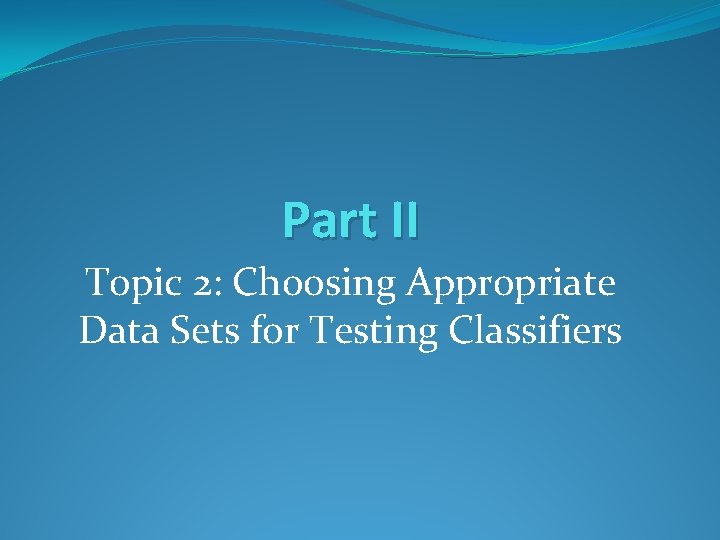 Part II

Topic 2: Choosing Appropriate Data Sets for Testing Classifiers